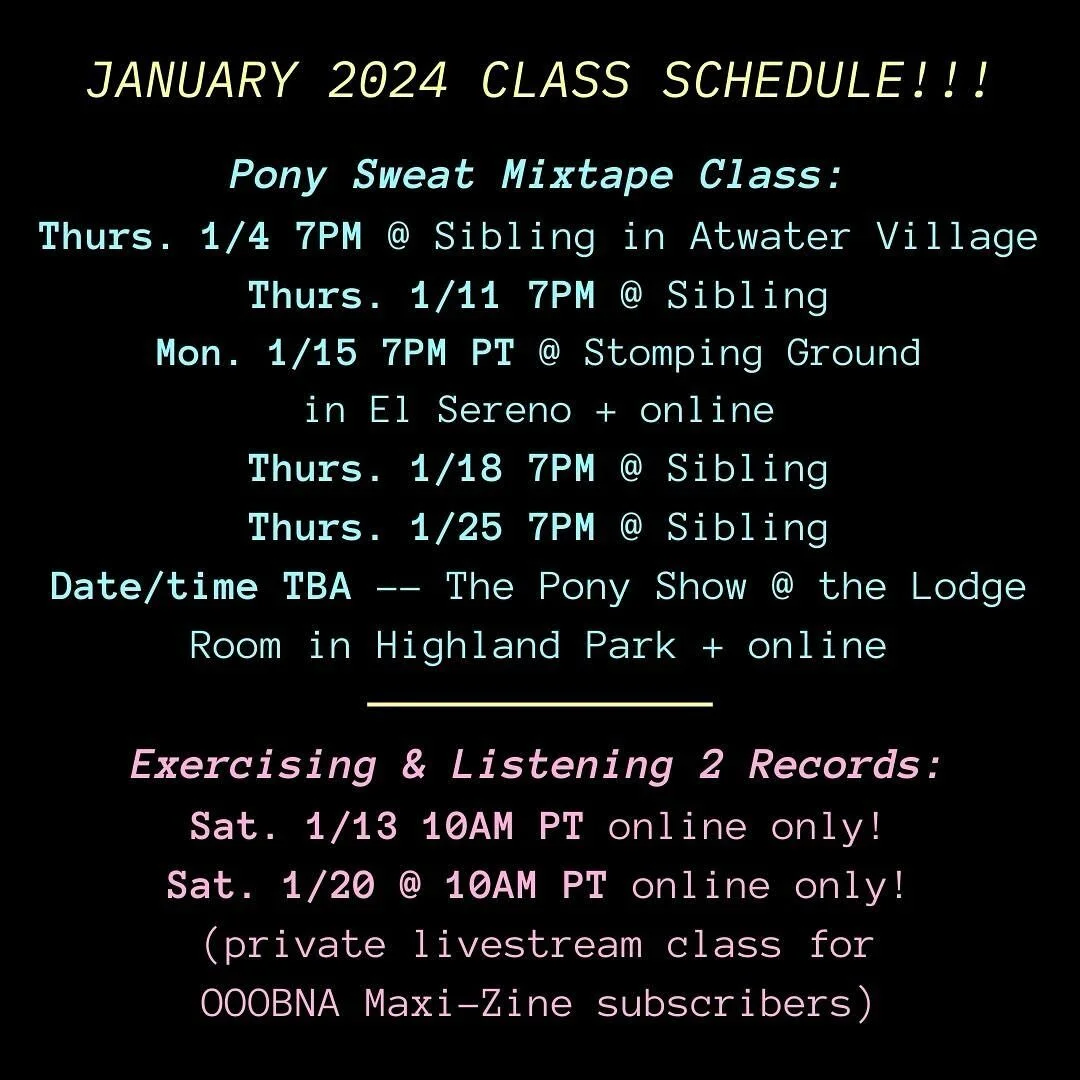 JANUARY 2024 CLASS SCHEDULE!!!

Pony Sweat Mixtape Class:
Thurs. 1/4 7PM @ Sibling in Atwater Village
Thurs. 1/11 7PM @ Sibling
Mon. 1/15 7PM PT @ Stomping Ground in El Sereno + online
Thurs. 1/18 7PM @ Sibling
Thurs. 1/25 7PM @ Sibling
Date/time TBA -- The Pony Show @ the Lodge Room in Highland Park + online

Exercising & Listening 2 Records:
Sat. 1/13 10AM PT online only!
Sat. 1/20 @ 10AM PT online only!
(private livestream class for OOOBNA Maxi-Zine subscribers)